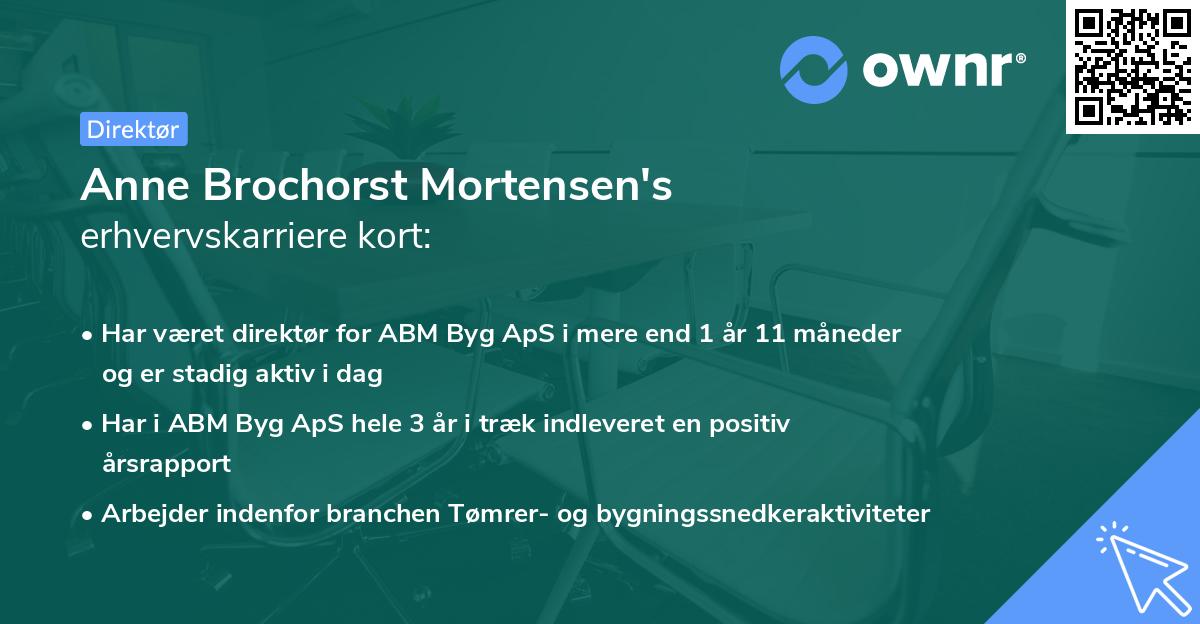 ownr®

Direktør

Anne Brochorst Mortensen's erhvervskarriere kort:

• Har været direktør for ABM Byg ApS i mere end 1 år 11 måneder og er stadig aktiv i dag

• Har i ABM Byg ApS hele 3 år i træk indleveret en positiv årsrapport

• Arbejder indenfor branchen Tømrer- og bygningssnedkeraktiviteter